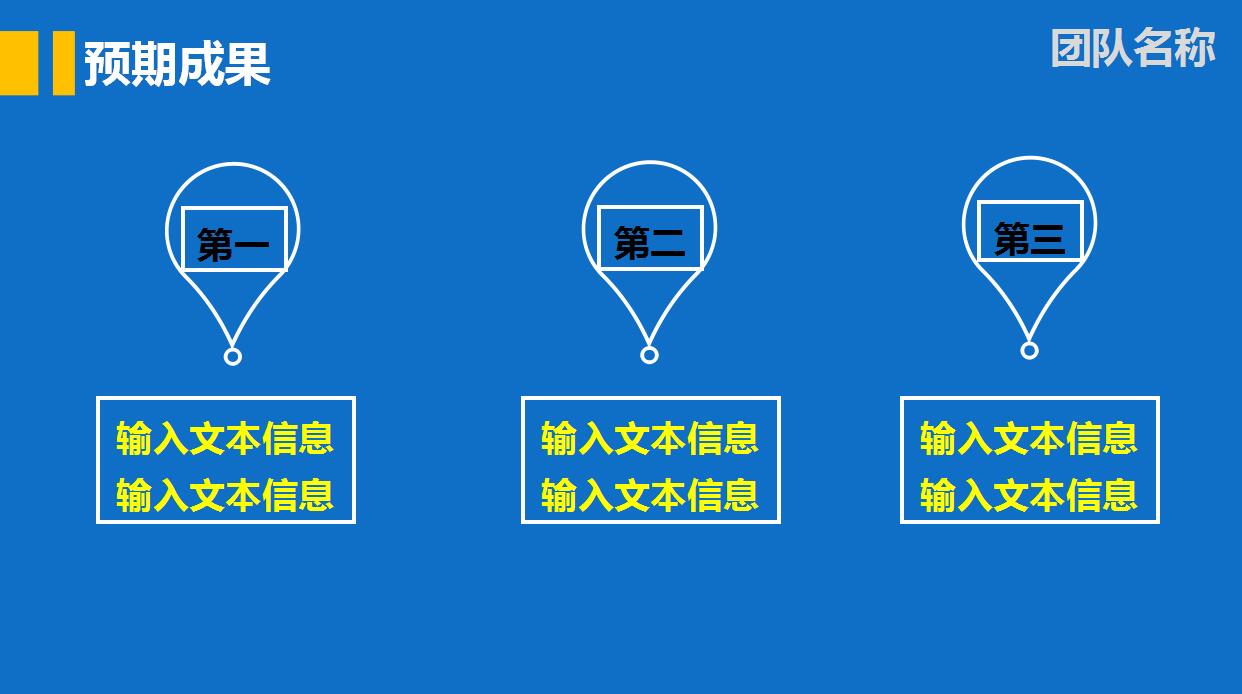 预期成果

团队名称

第一

第二

第三

输入文本信息
输入文本信息

输入文本信息
输入文本信息

输入文本信息
输入文本信息